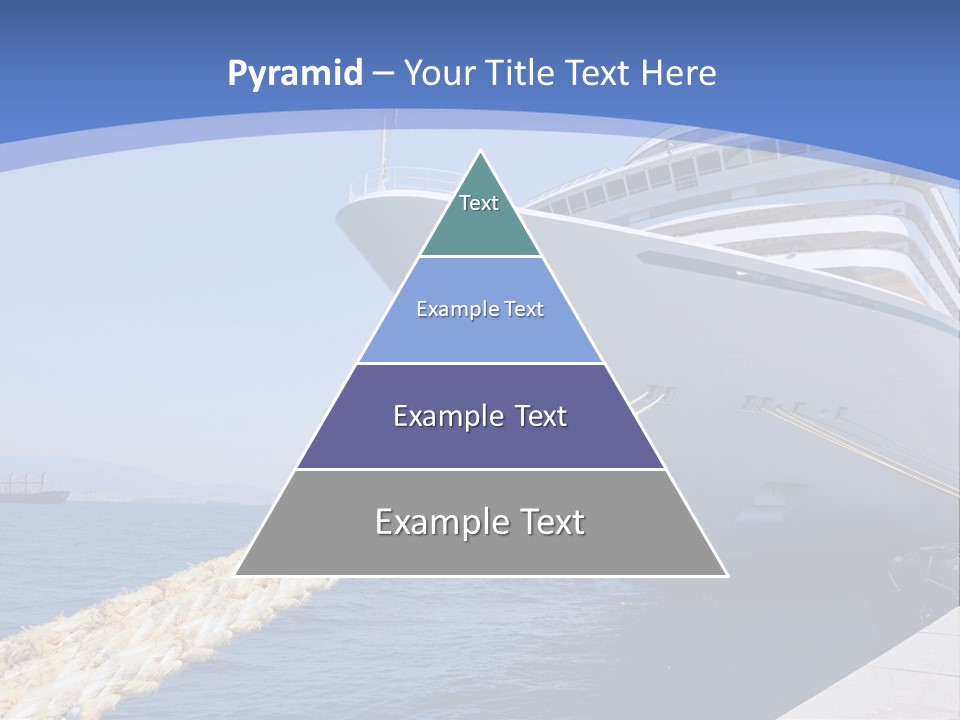 Pyramid – Your Title Text Here

Text

Example Text

Example Text

Example Text